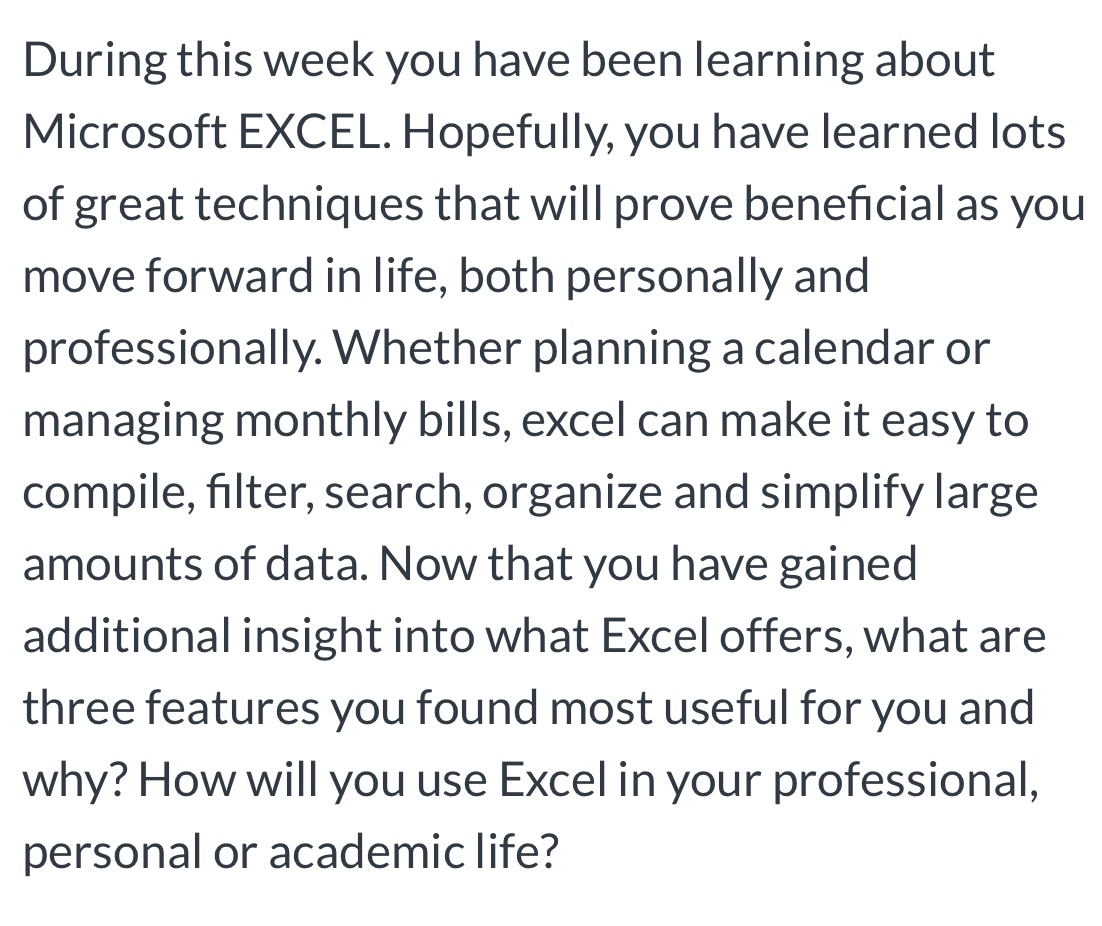 During this week you have been learning about Microsoft EXCEL. Hopefully, you have learned lots of great techniques that will prove beneficial as you move forward in life, both personally and professionally. Whether planning a calendar or managing monthly bills, excel can make it easy to compile, filter, search, organize and simplify large amounts of data. Now that you have gained additional insight into what Excel offers, what are three features you found most useful for you and why? How will you use Excel in your professional, personal or academic life?